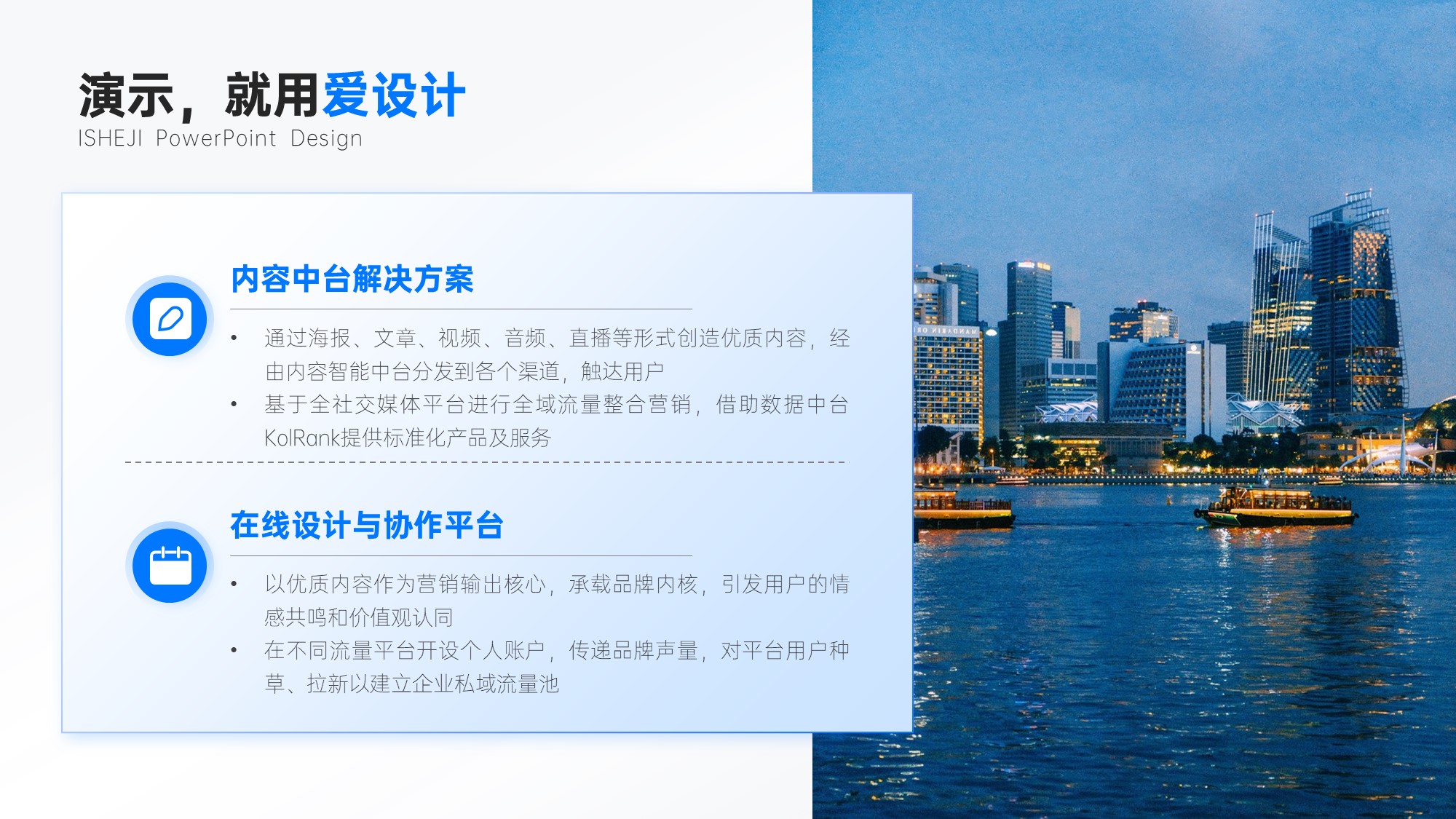 演示，就用爱设计
ISHEJI PowerPoint Design

内容中台解决方案

• 通过海报、文章、视频、音频、直播等形式创造优质内容，经由内容智能中台分发到各个渠道，触达用户
• 基于全社交媒体平台进行全域流量整合营销，借助数据中台KolRank提供标准化产品及服务

在线设计与协作平台

• 以优质内容作为营销输出核心，承载品牌内核，引发用户的情感共鸣和价值观认同
• 在不同流量平台开设个人账户，传递品牌声量，对平台用户种草、拉新以建立企业私域流量池